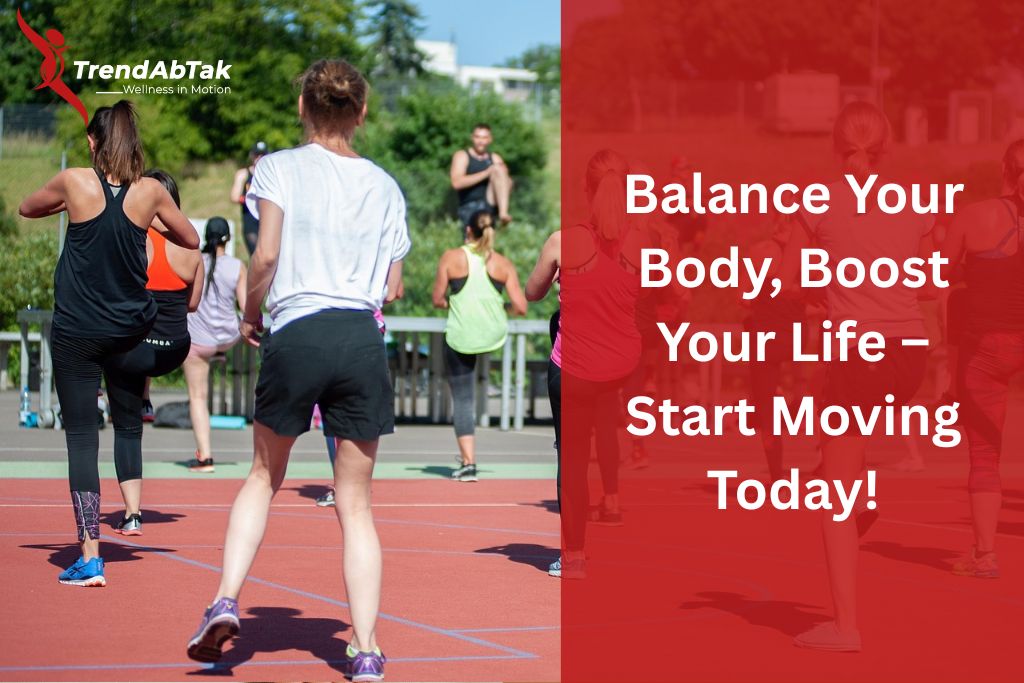 TrendAbTak
Wellness in Motion

Balance Your Body, Boost Your Life – Start Moving Today!